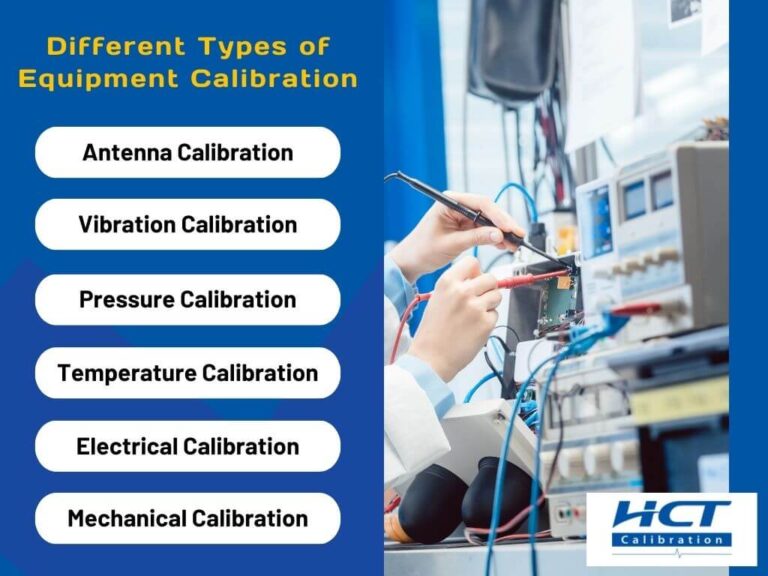 Different Types of Equipment Calibration

Antenna Calibration

Vibration Calibration

Pressure Calibration

Temperature Calibration

Electrical Calibration

Mechanical Calibration

HCT
Calibration